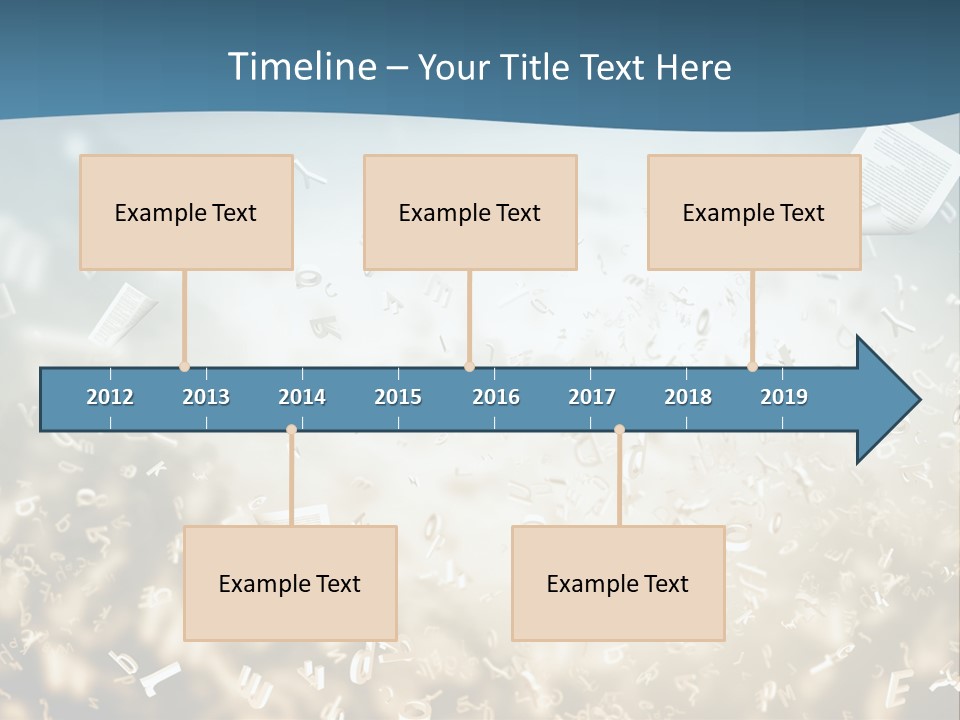 Timeline – Your Title Text Here

Example Text

Example Text

Example Text

2012 2013 2014 2015 2016 2017 2018 2019

Example Text

Example Text